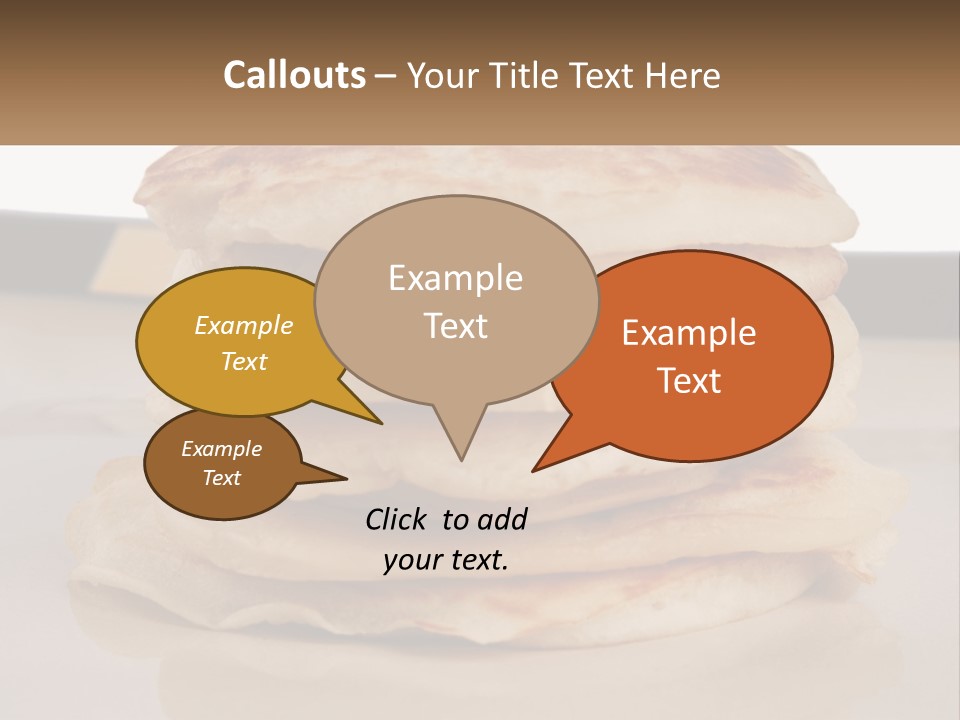 Callouts – Your Title Text Here

Example Text

Example Text

Example Text

Example Text

Click to add your text.